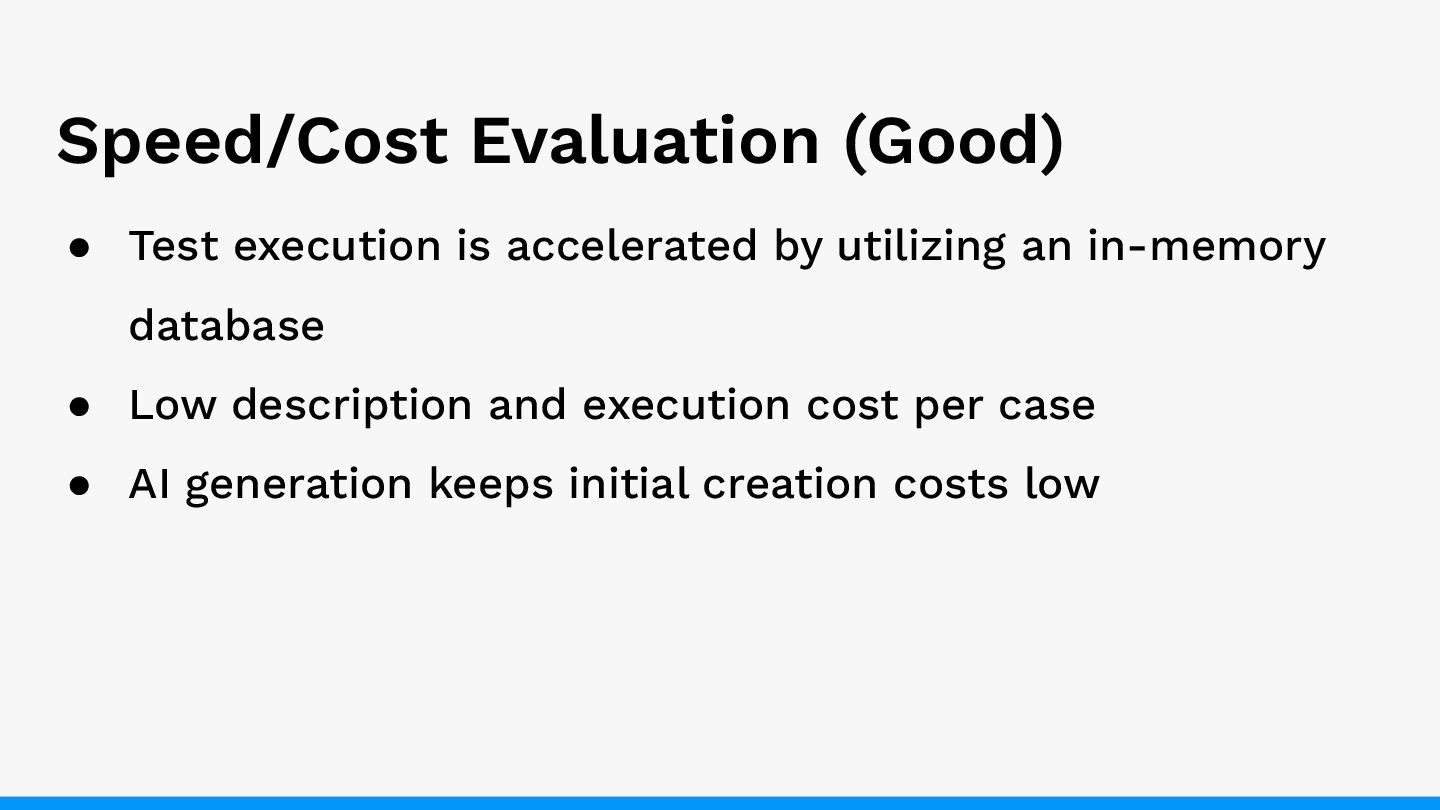 Speed/Cost Evaluation (Good)

● Test execution is accelerated by utilizing an in-memory database
● Low description and execution cost per case
● AI generation keeps initial creation costs low